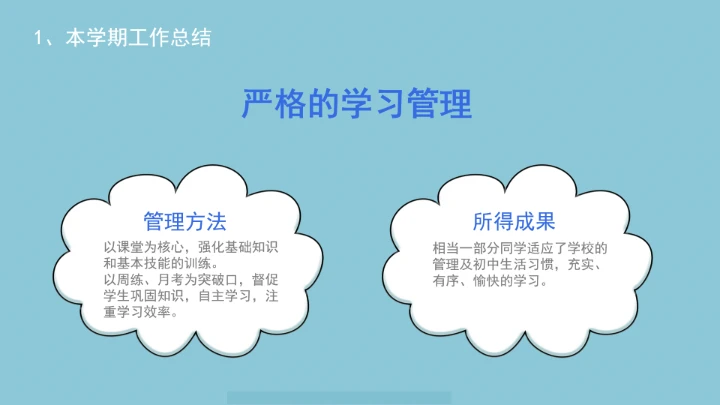 1、本学期工作总结

严格的学习管理

管理方法

以课堂为核心，强化基础知识和基本技能的训练。
以周练、月考为突破口，督促学生巩固知识，自主学习，注重学习效率。

所得成果

相当一部分同学适应了学校的管理及初中生活习惯，充实、有序、愉快的学习。